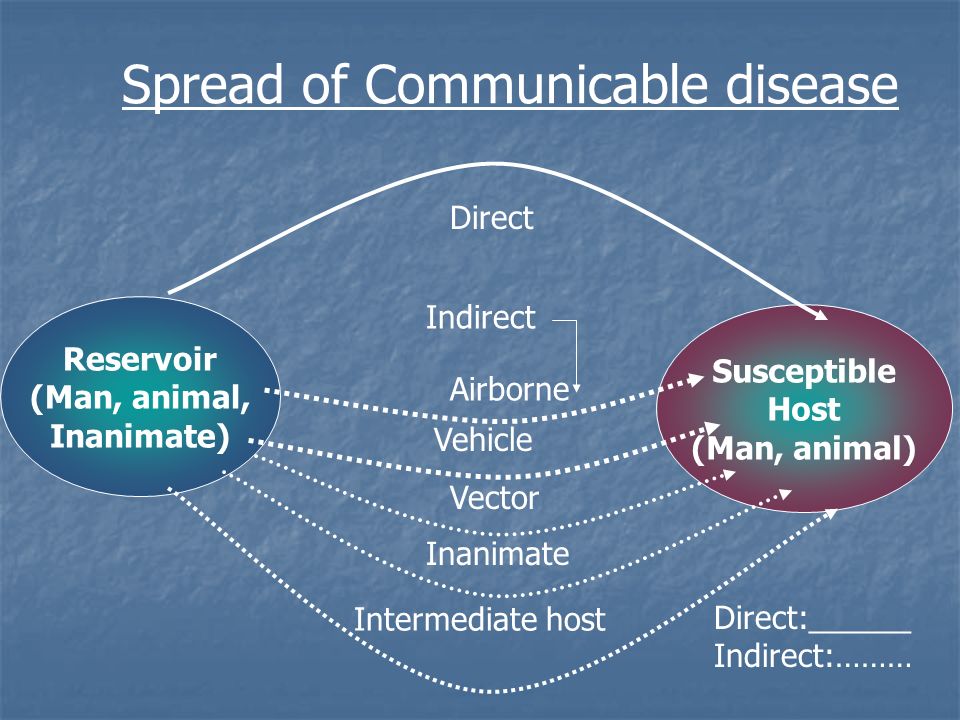 Spread of Communicable disease

Direct

Indirect

Reservoir
(Man, animal,
Inanimate)

Airborne

Vehicle

Vector

Inanimate

Intermediate host

Susceptible
Host
(Man, animal)

Direct:______
Indirect:………